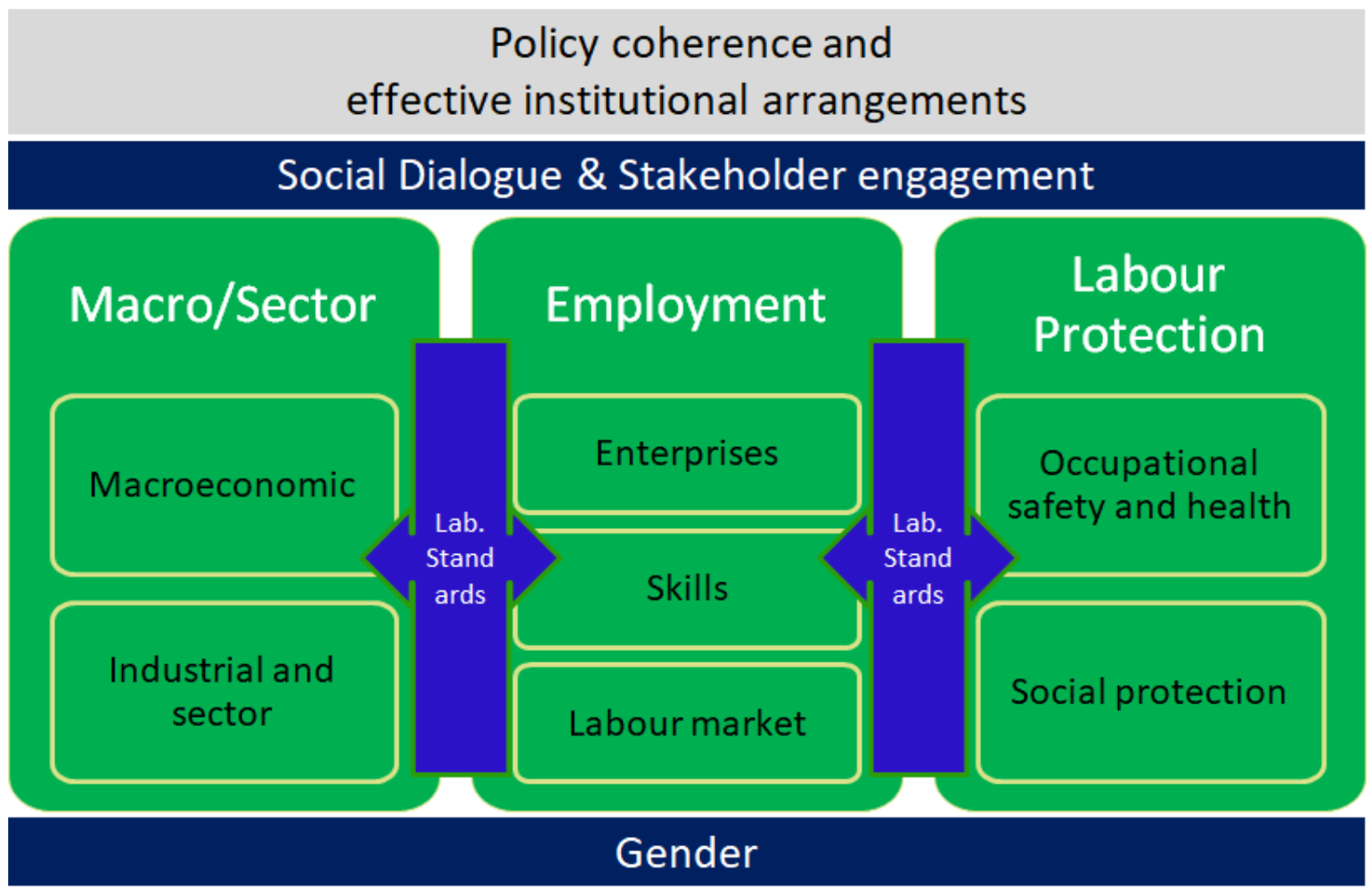 Policy coherence and effective institutional arrangements

Social Dialogue & Stakeholder engagement

Macro/Sector

Macroeconomic

Industrial and sector

Lab. Stand ards

Employment

Enterprises

Skills

Labour market

Lab. Stand ards

Labour Protection

Occupational safety and health

Social protection

Gender